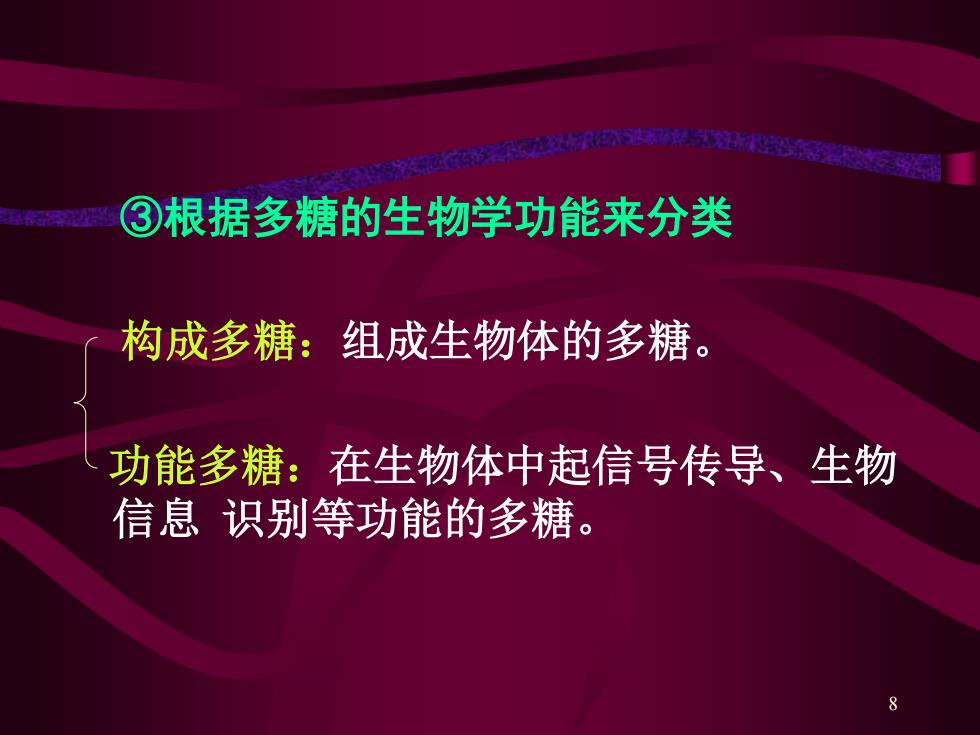 ③根据多糖的生物学功能来分类

构成多糖：组成生物体的多糖。

功能多糖：在生物体中起信号传导、生物信息 识别等功能的多糖。

8